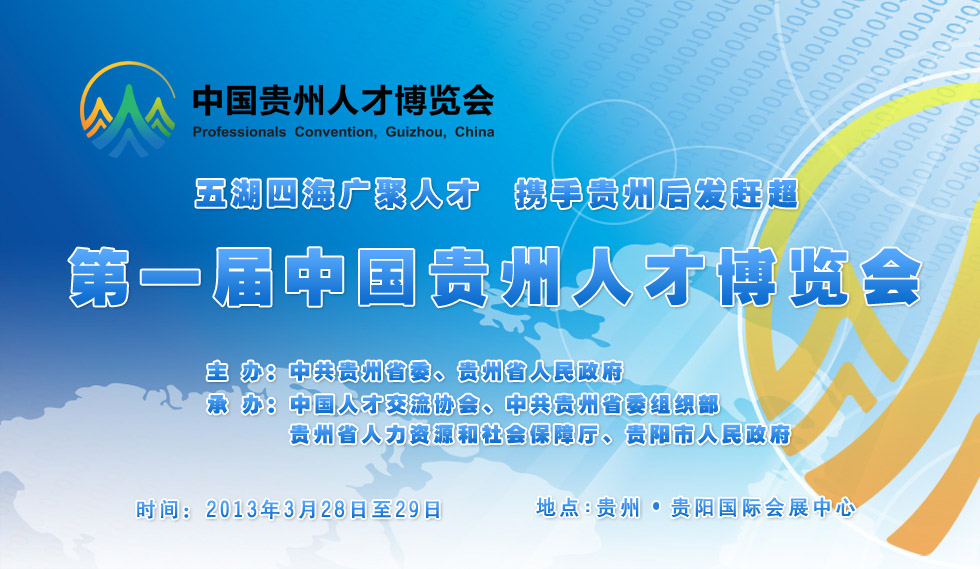 中国贵州人才博览会
Professionals Convention, Guizhou, China

五湖四海广聚人才　携手贵州后发赶超

第一届中国贵州人才博览会

主 办：中共贵州省委、贵州省人民政府
承 办：中国人才交流协会、中共贵州省委组织部
贵州省人力资源和社会保障厅、贵阳市人民政府

时间：2013年3月28日至29日

地点：贵州 • 贵阳国际会展中心